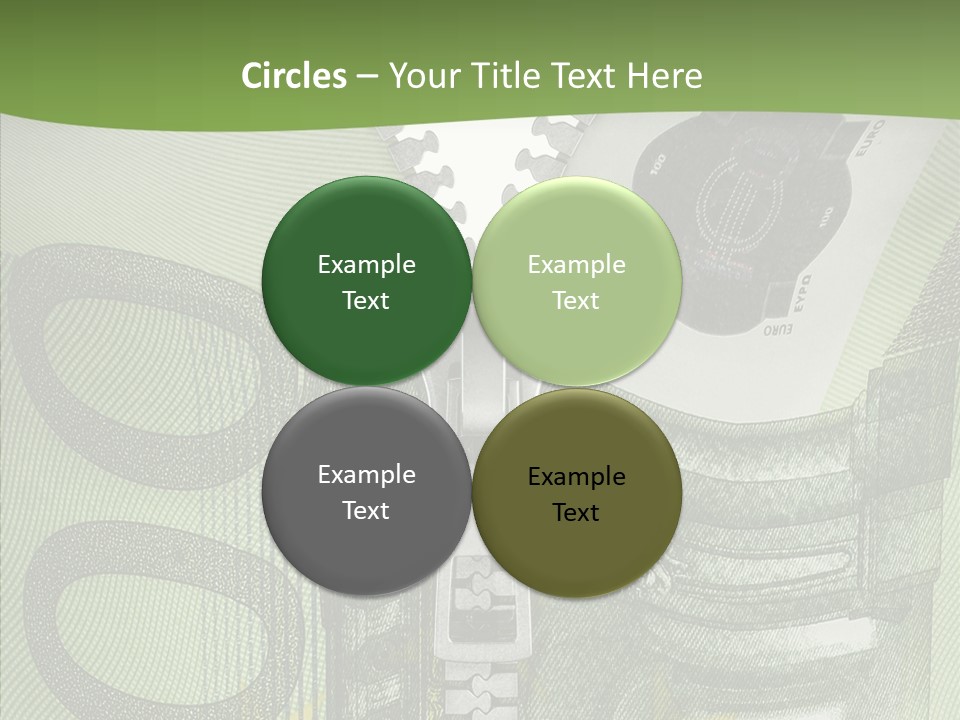 Circles – Your Title Text Here

Example Text

Example Text

Example Text

Example Text

100

EURO

100

ΕΥΡΩ

EURO